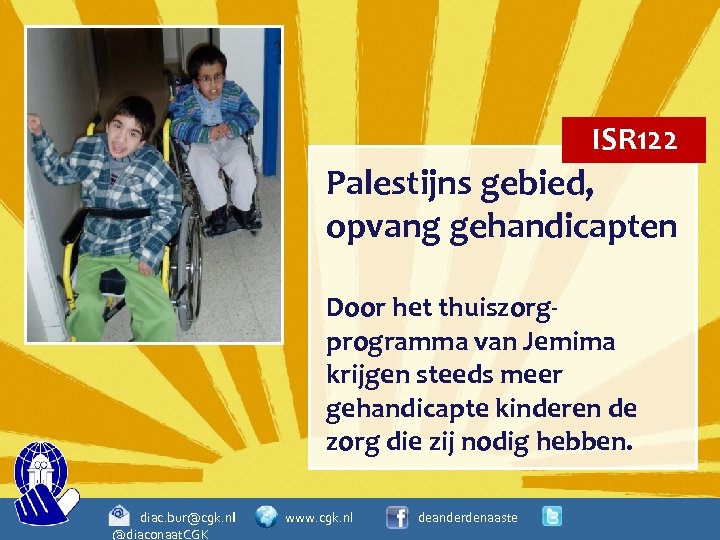 ISR122

Palestijns gebied, opvang gehandicapten

Door het thuiszorgprogramma van Jemima krijgen steeds meer gehandicapte kinderen de zorg die zij nodig hebben.

diac.bur@cgk.nl www.cgk.nl deanderdenaaste @diaconaatCGK